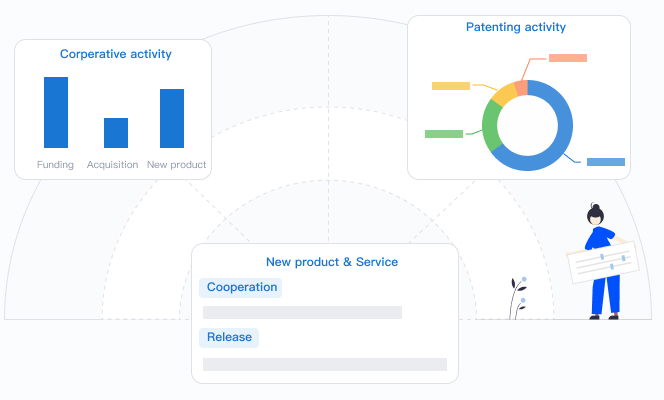 Corperative activity

Funding Acquisition New product

Patenting activity

New product & Service

Cooperation

Release